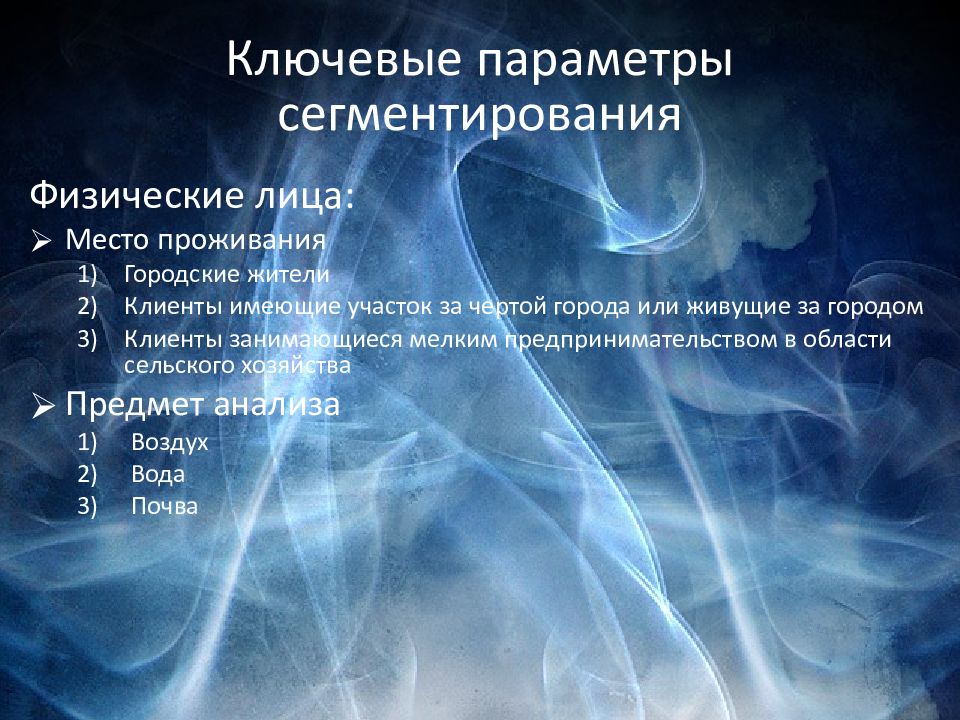 Ключевые параметры сегментирования

Физические лица:

➢ Место проживания

1) Городские жители
2) Клиенты имеющие участок за чертой города или живущие за городом
3) Клиенты занимающиеся мелким предпринимательством в области сельского хозяйства

➢ Предмет анализа

1) Воздух
2) Вода
3) Почва